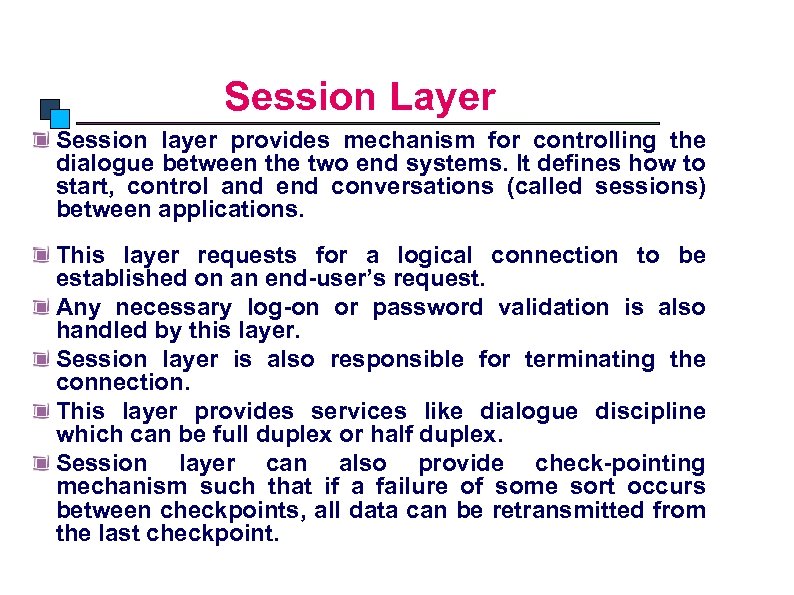 Session Layer

Session layer provides mechanism for controlling the dialogue between the two end systems. It defines how to start, control and end conversations (called sessions) between applications.

This layer requests for a logical connection to be established on an end-user's request.

Any necessary log-on or password validation is also handled by this layer.

Session layer is also responsible for terminating the connection.

This layer provides services like dialogue discipline which can be full duplex or half duplex.

Session layer can also provide check-pointing mechanism such that if a failure of some sort occurs between checkpoints, all data can be retransmitted from the last checkpoint.